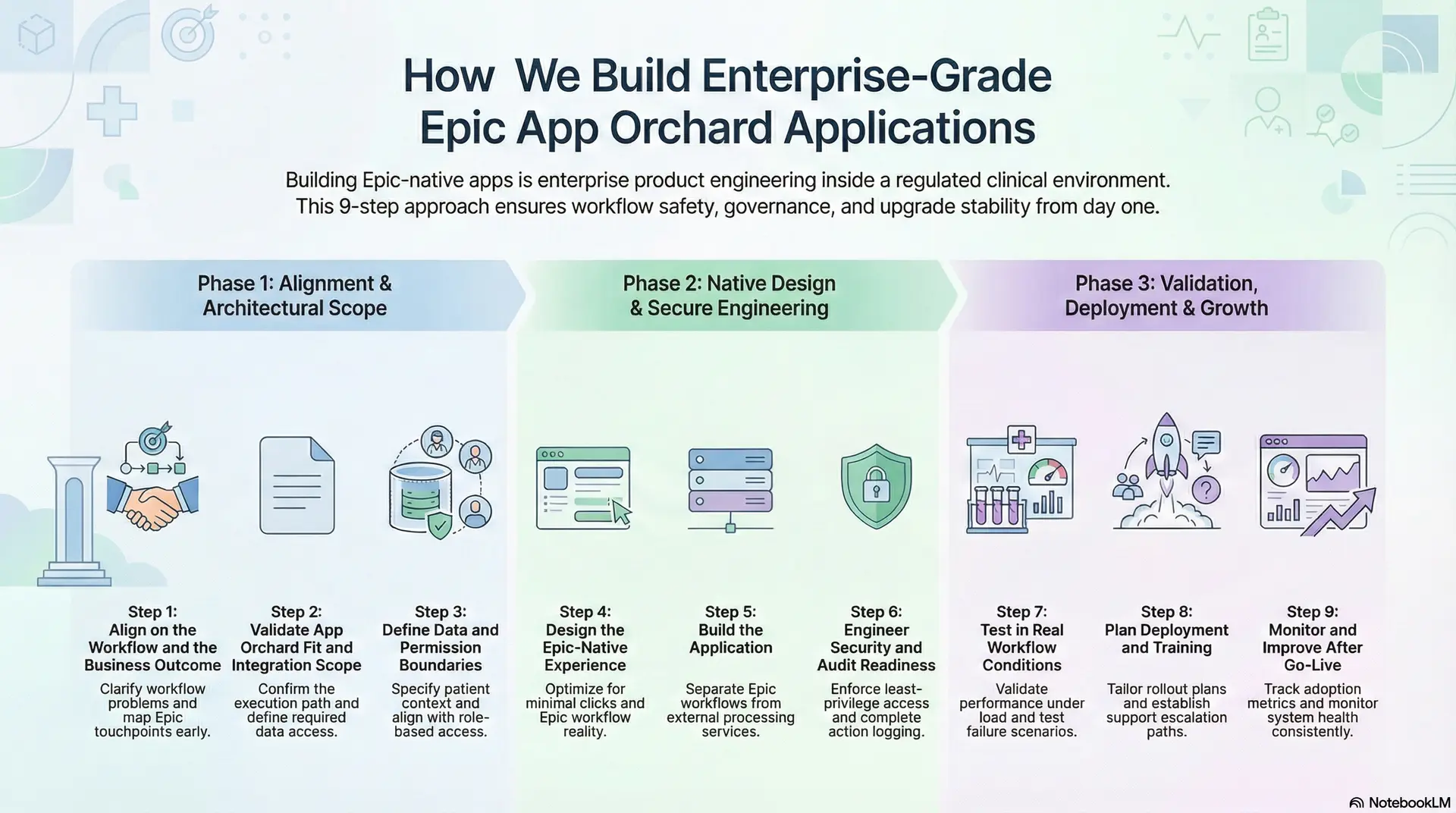 How We Build Enterprise-Grade Epic App Orchard Applications

Building Epic-native apps is enterprise product engineering inside a regulated clinical environment. This 9-step approach ensures workflow safety, governance, and upgrade stability from day one.

Phase 1: Alignment & Architectural Scope

Phase 2: Native Design & Secure Engineering

Phase 3: Validation, Deployment & Growth

Step 1: Align on the Workflow and the Business Outcome
Clarify workflow problems and map Epic touchpoints early.

Step 2: Validate App Orchard Fit and Integration Scope
Confirm the execution path and define required data access.

Step 3: Define Data and Permission Boundaries
Specify patient context and align with role-based access.

Step 4: Design the Epic-Native Experience
Optimize for minimal clicks and Epic workflow reality.

Step 5: Build the Application
Separate Epic workflows from external processing services.

Step 6: Engineer Security and Audit Readiness
Enforce least-privilege access and complete action logging.

Step 7: Test in Real Workflow Conditions
Validate performance under load and test failure scenarios.

Step 8: Plan Deployment and Training
Tailor rollout plans and establish support escalation paths.

Step 9: Monitor and Improve After Go-Live
Track adoption metrics and monitor system health consistently.

NotebookLM